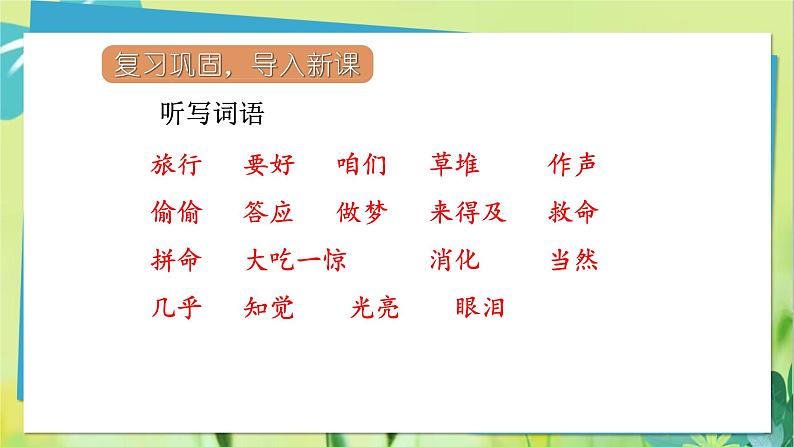 复习巩固，导入新课

听写词语

旅行　要好　咱们　草堆　作声

偷偷　答应　做梦　来得及　救命

拼命　大吃一惊　消化　当然

几乎　知觉　光亮　眼泪